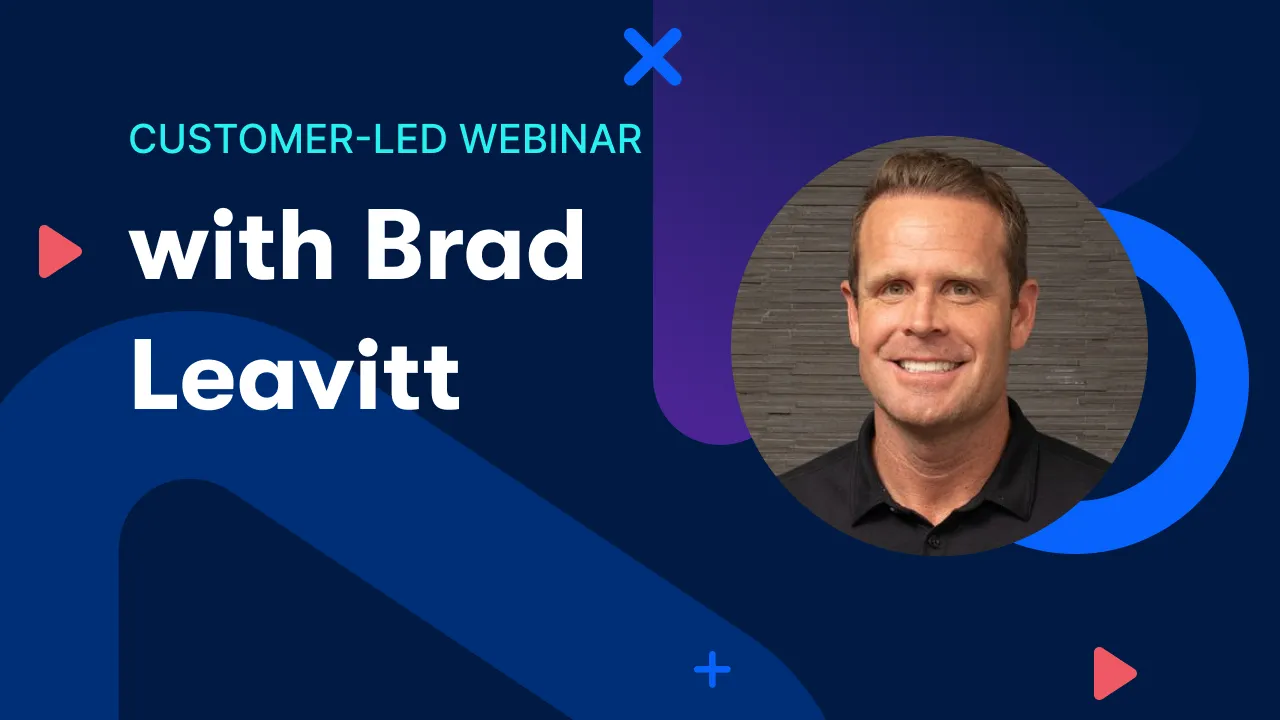 CUSTOMER-LED WEBINAR

with Brad Leavitt